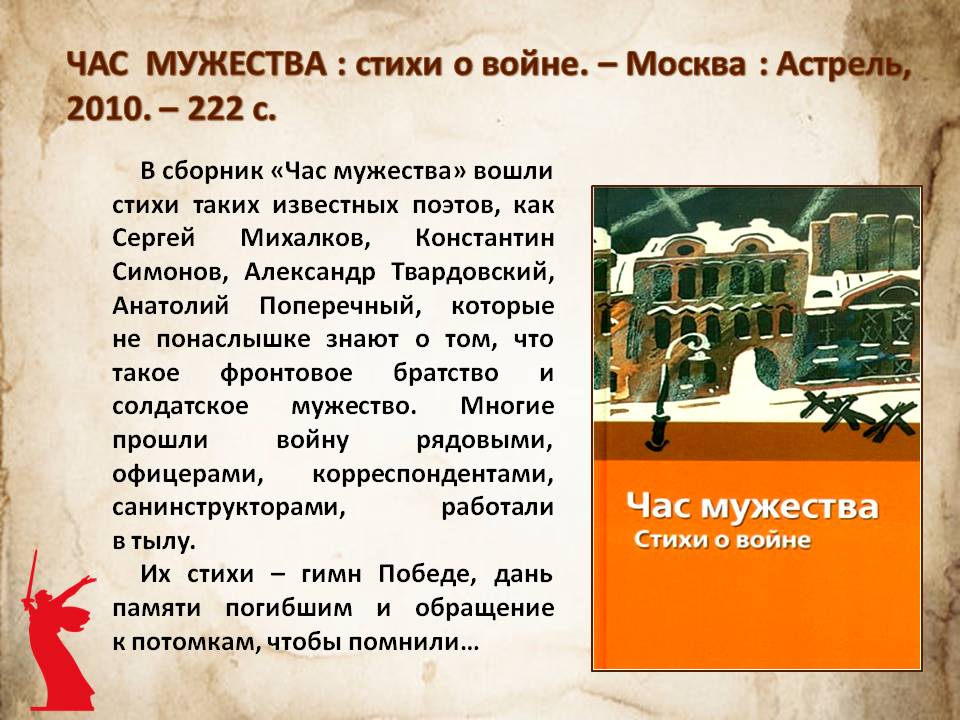 ЧАС МУЖЕСТВА : стихи о войне. – Москва : Астрель, 2010. – 222 с.

В сборник «Час мужества» вошли стихи таких известных поэтов, как Сергей Михалков, Константин Симонов, Александр Твардовский, Анатолий Поперечный, которые не понаслышке знают о том, что такое фронтовое братство и солдатское мужество. Многие прошли войну рядовыми, офицерами, корреспондентами, санинструкторами, работали в тылу.

Их стихи – гимн Победе, дань памяти погибшим и обращение к потомкам, чтобы помнили…

Час мужества
Стихи о войне